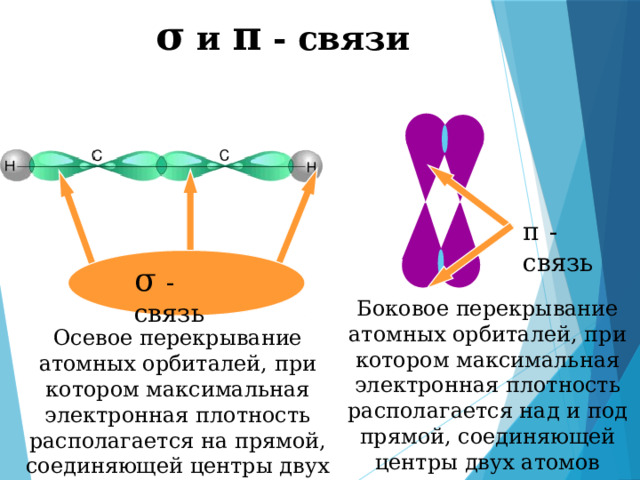 σ и π - связи

H C C H

σ - связь

Осевое перекрывание атомных орбиталей, при котором максимальная электронная плотность располагается на прямой, соединяющей центры двух

π - связь

Боковое перекрывание атомных орбиталей, при котором максимальная электронная плотность располагается над и под прямой, соединяющей центры двух атомов